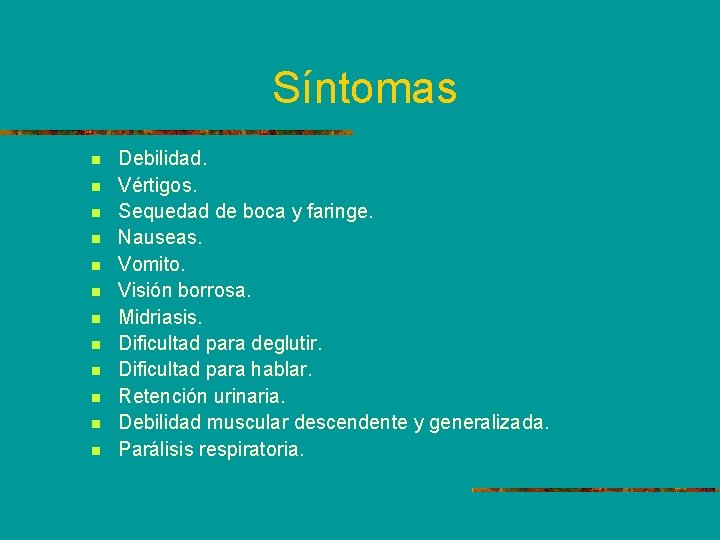 Síntomas

- Debilidad.
- Vértigos.
- Sequedad de boca y faringe.
- Nauseas.
- Vomito.
- Visión borrosa.
- Midriasis.
- Dificultad para deglutir.
- Dificultad para hablar.
- Retención urinaria.
- Debilidad muscular descendente y generalizada.
- Parálisis respiratoria.